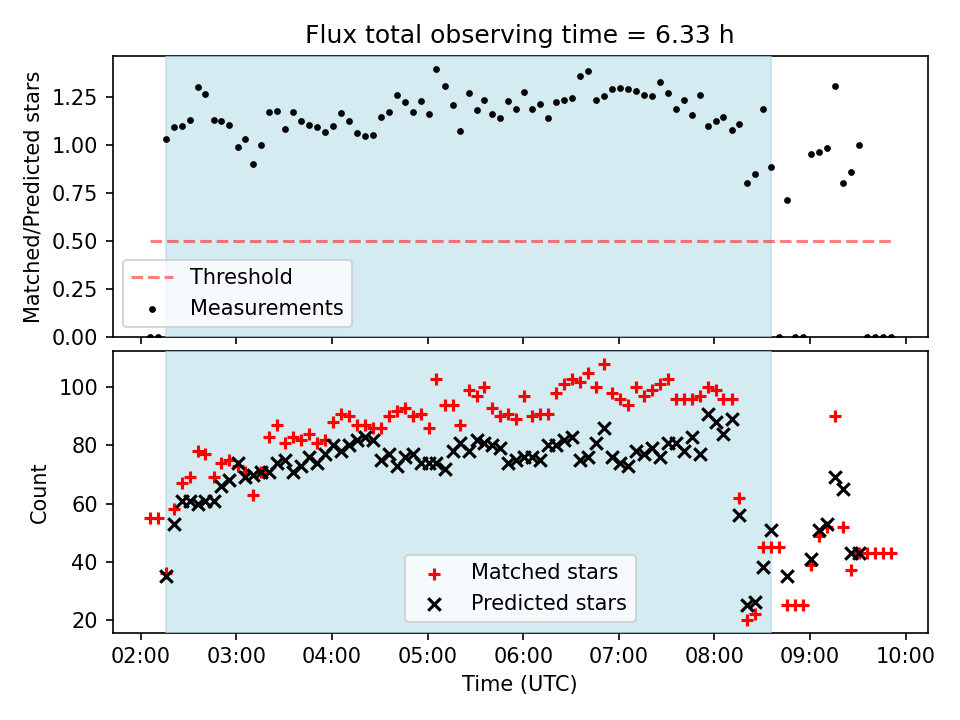 Flux total observing time = 6.33 h

Matched/Predicted stars

1.25
1.00
0.75
0.50
0.25
0.00

Threshold
Measurements

Count

100
80
60
40
20

Matched stars
Predicted stars

02:00 03:00 04:00 05:00 06:00 07:00 08:00 09:00 10:00
Time (UTC)